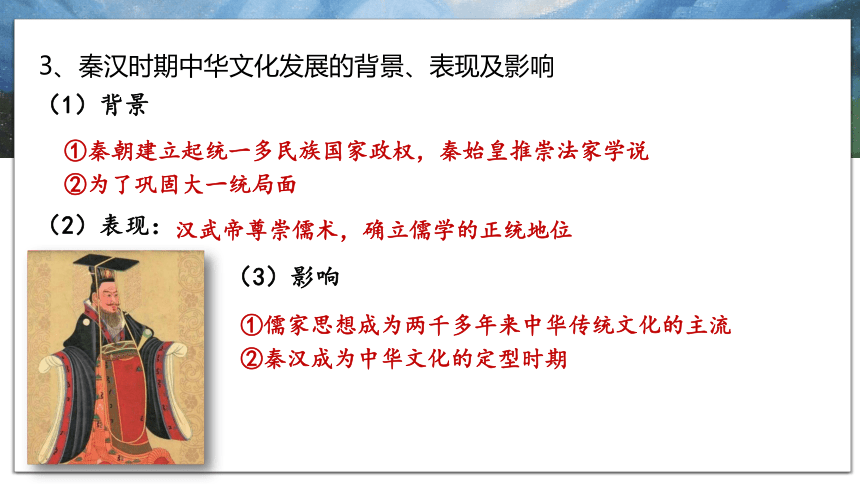 3、秦汉时期中华文化发展的背景、表现及影响

（1）背景

①秦朝建立起统一多民族国家政权，秦始皇推崇法家学说

②为了巩固大一统局面

（2）表现：汉武帝尊崇儒术，确立儒学的正统地位

（3）影响

①儒家思想成为两千多年来中华传统文化的主流

②秦汉成为中华文化的定型时期